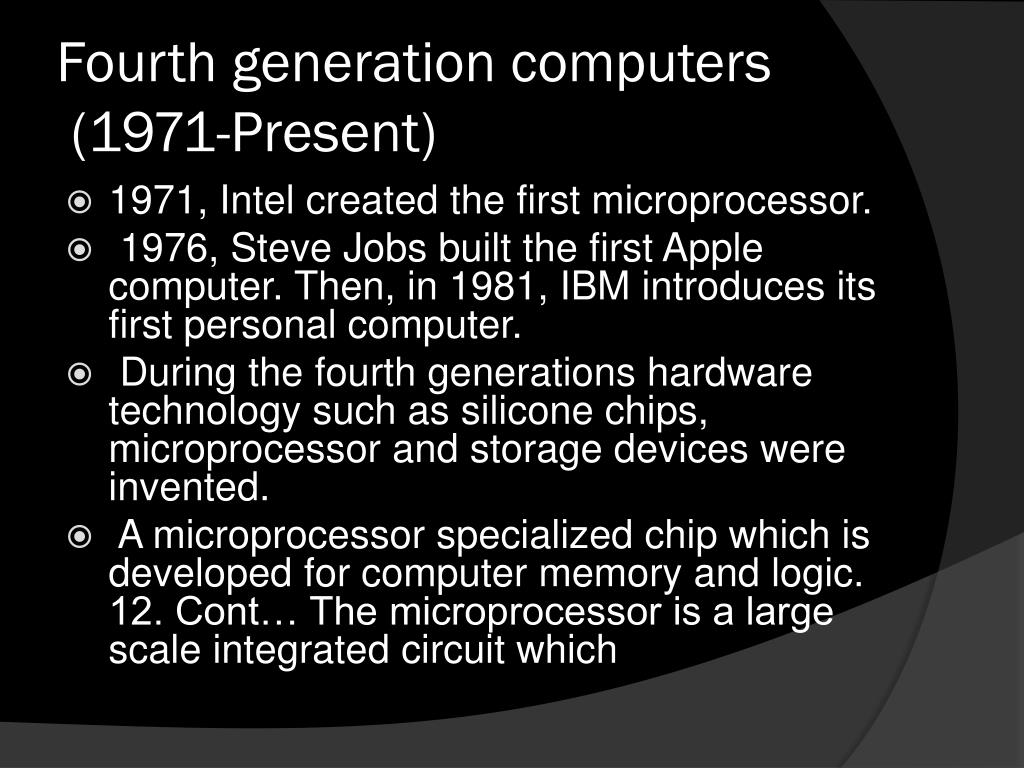 Fourth generation computers (1971-Present)

1971, Intel created the first microprocessor.

1976, Steve Jobs built the first Apple computer. Then, in 1981, IBM introduces its first personal computer.

During the fourth generations hardware technology such as silicone chips, microprocessor and storage devices were invented.

A microprocessor specialized chip which is developed for computer memory and logic. 12. Cont… The microprocessor is a large scale integrated circuit which